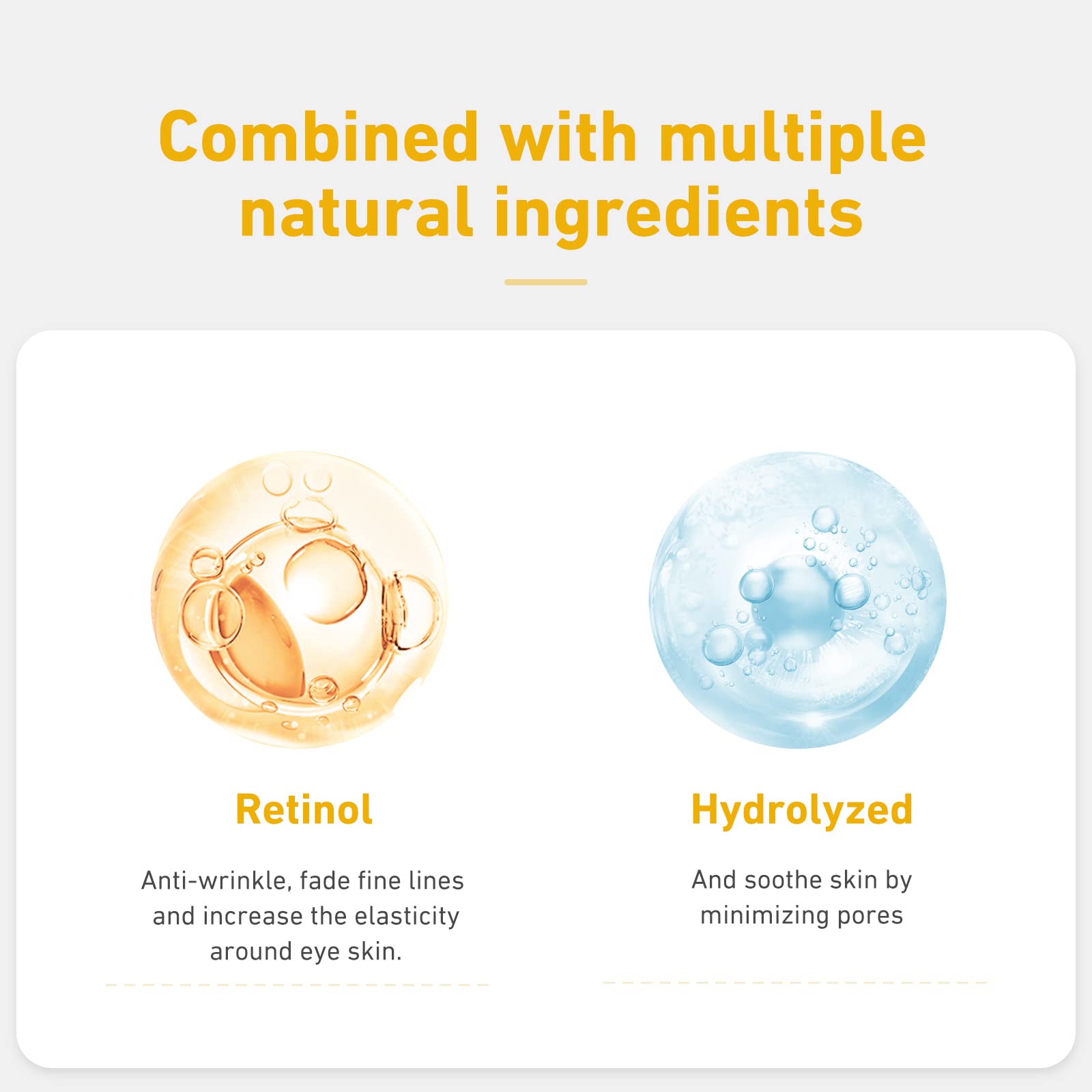 Combined with multiple natural ingredients

Retinol

Anti-wrinkle, fade fine lines and increase the elasticity around eye skin.

Hydrolyzed

And soothe skin by minimizing pores